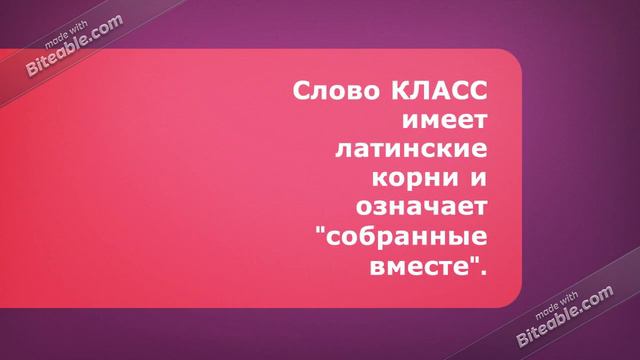 made with Biteable.com

Слово КЛАСС имеет латинские корни и означает "собранные вместе".

made with Biteable.com